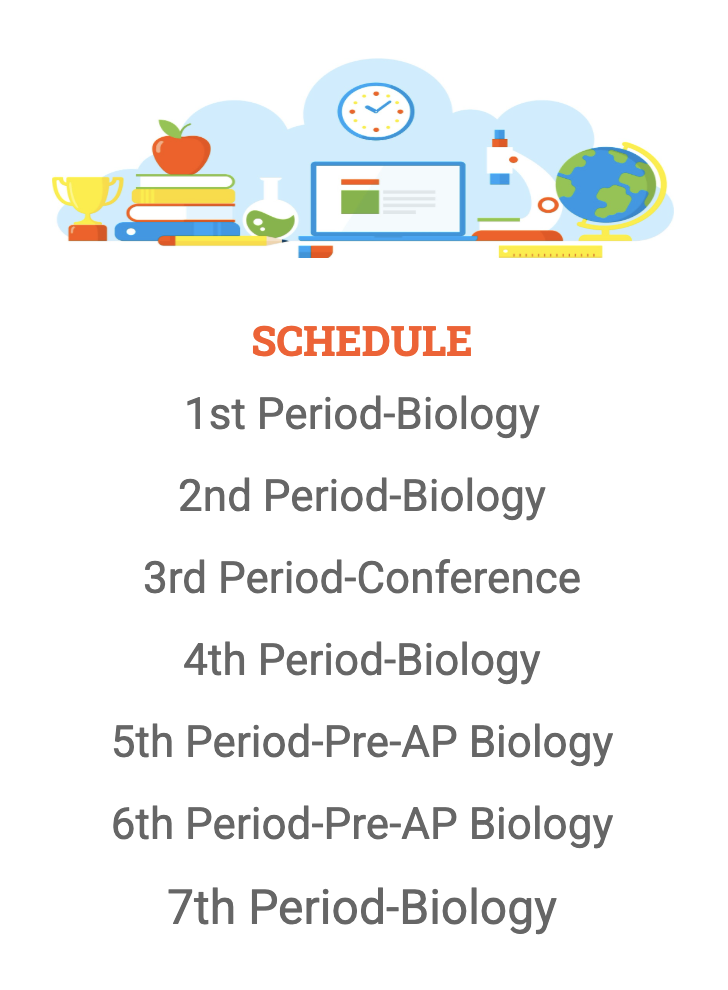 SCHEDULE

1st Period-Biology

2nd Period-Biology

3rd Period-Conference

4th Period-Biology

5th Period-Pre-AP Biology

6th Period-Pre-AP Biology

7th Period-Biology